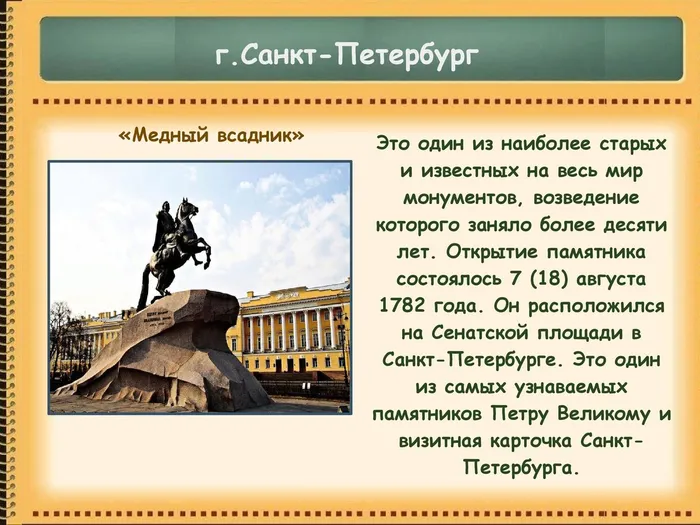 г.Санкт-Петербург

«Медный всадник»

Это один из наиболее старых и известных на весь мир монументов, возведение которого заняло более десяти лет. Открытие памятника состоялось 7 (18) августа 1782 года. Он расположился на Сенатской площади в Санкт-Петербурге. Это один из самых узнаваемых памятников Петру Великому и визитная карточка Санкт-Петербурга.